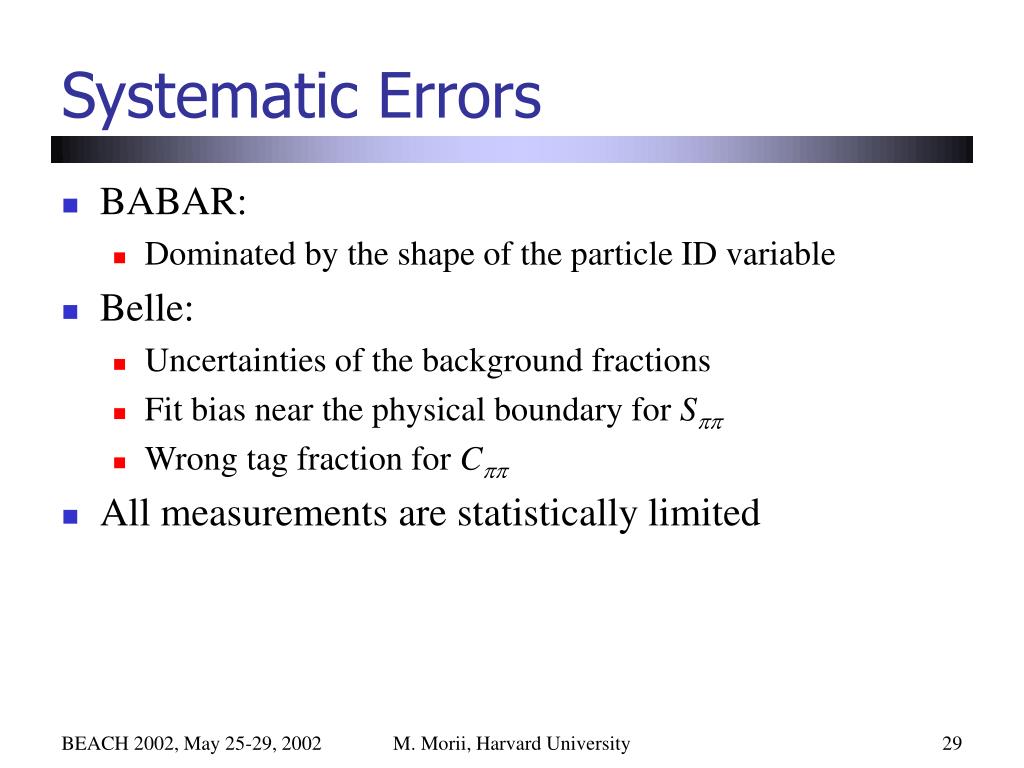 Systematic Errors

BABAR:

Dominated by the shape of the particle ID variable

Belle:

Uncertainties of the background fractions

Fit bias near the physical boundary for $S_{\pi\pi}$

Wrong tag fraction for $C_{\pi\pi}$

All measurements are statistically limited

BEACH 2002, May 25-29, 2002

M. Morii, Harvard University

29